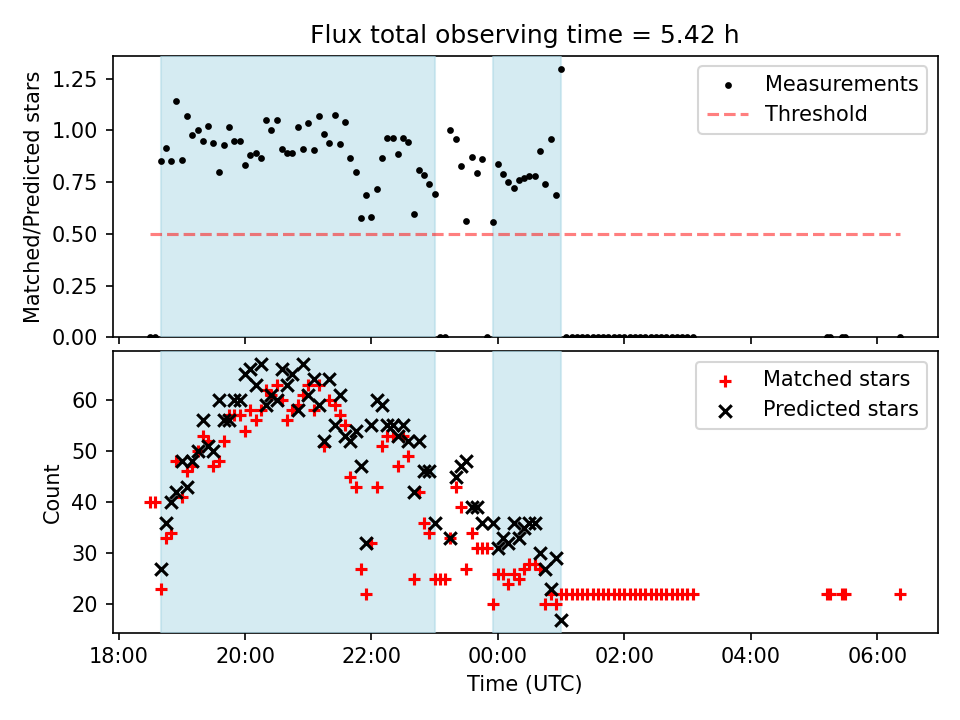 Flux total observing time = 5.42 h

Matched/Predicted stars

1.25
1.00
0.75
0.50
0.25
0.00

Measurements
Threshold

Count

60
50
40
30
20

Matched stars
Predicted stars

18:00
20:00
22:00
00:00
02:00
04:00
06:00

Time (UTC)